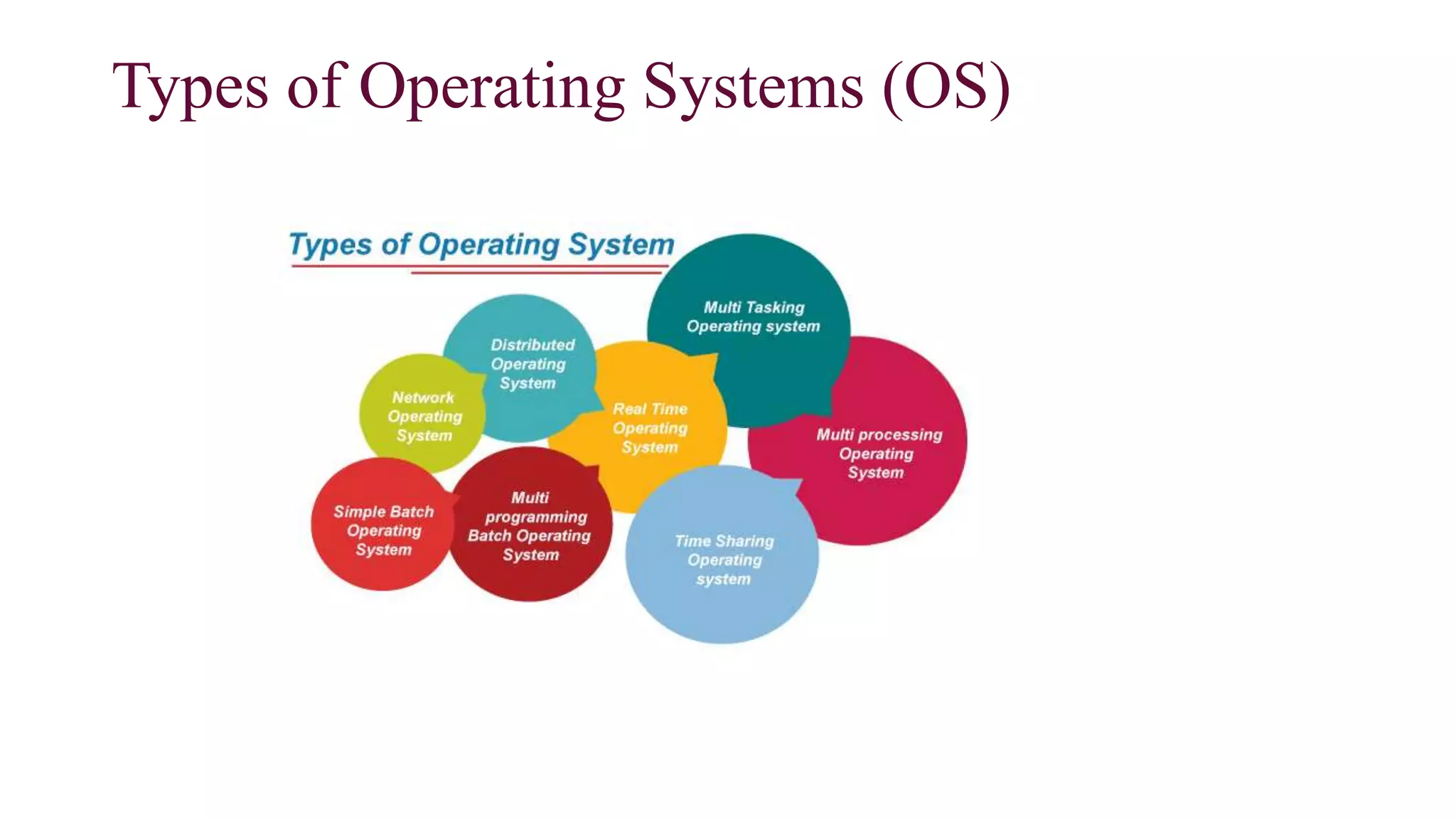 Types of Operating Systems (OS)

Types of Operating System

Multi Tasking Operating system

Distributed Operating System

Network Operating System

Real Time Operating System

Multi processing Operating System

Simple Batch Operating System

Multi programming Batch Operating System

Time Sharing Operating system